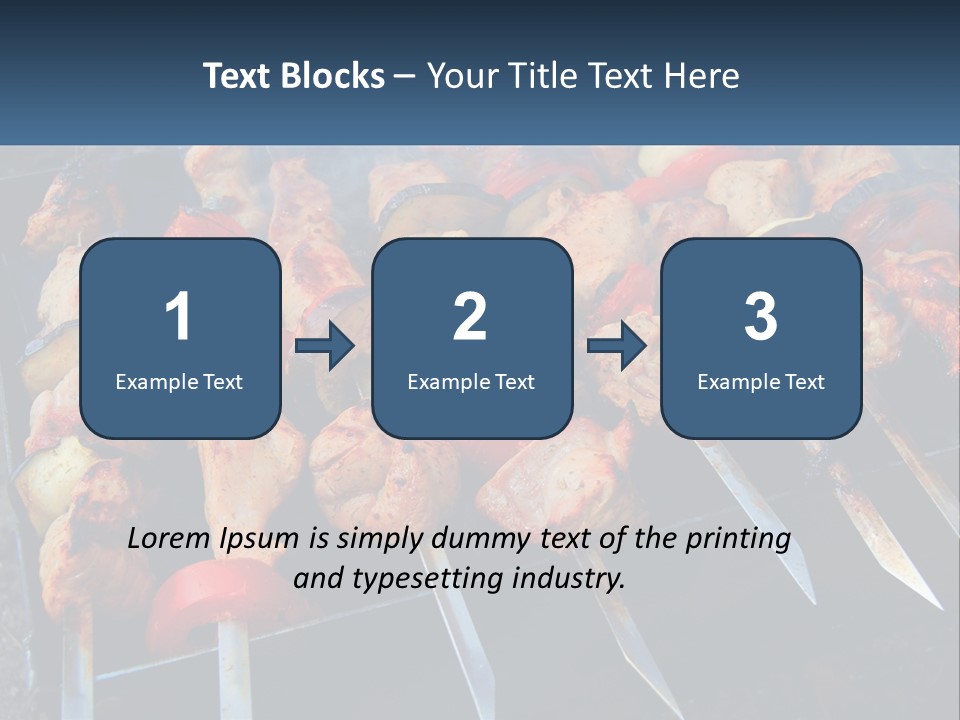 Text Blocks – Your Title Text Here

1
Example Text

2
Example Text

3
Example Text

Lorem Ipsum is simply dummy text of the printing and typesetting industry.